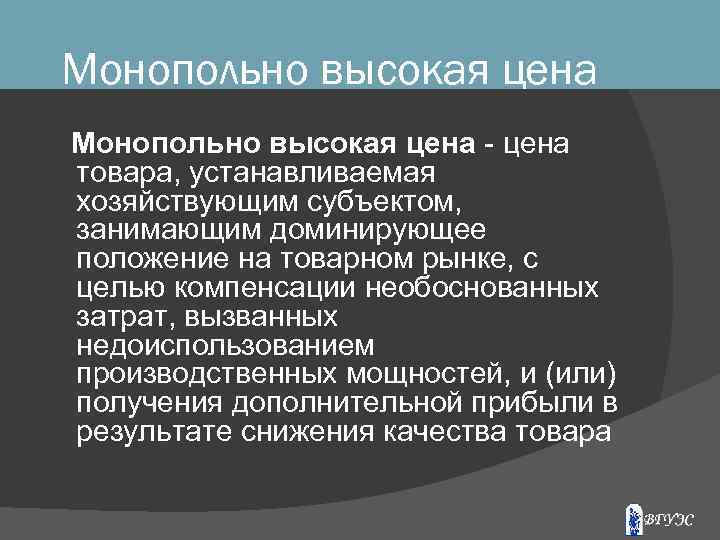 Монопольно высокая цена

Монопольно высокая цена - цена товара, устанавливаемая хозяйствующим субъектом, занимающим доминирующее положение на товарном рынке, с целью компенсации необоснованных затрат, вызванных недоиспользованием производственных мощностей, и (или) получения дополнительной прибыли в результате снижения качества товара

ВГУЭС